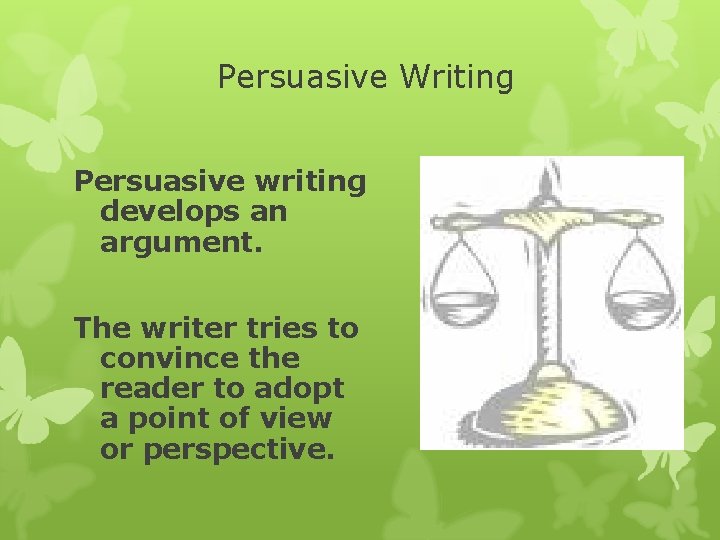 Persuasive Writing

Persuasive writing develops an argument.

The writer tries to convince the reader to adopt a point of view or perspective.